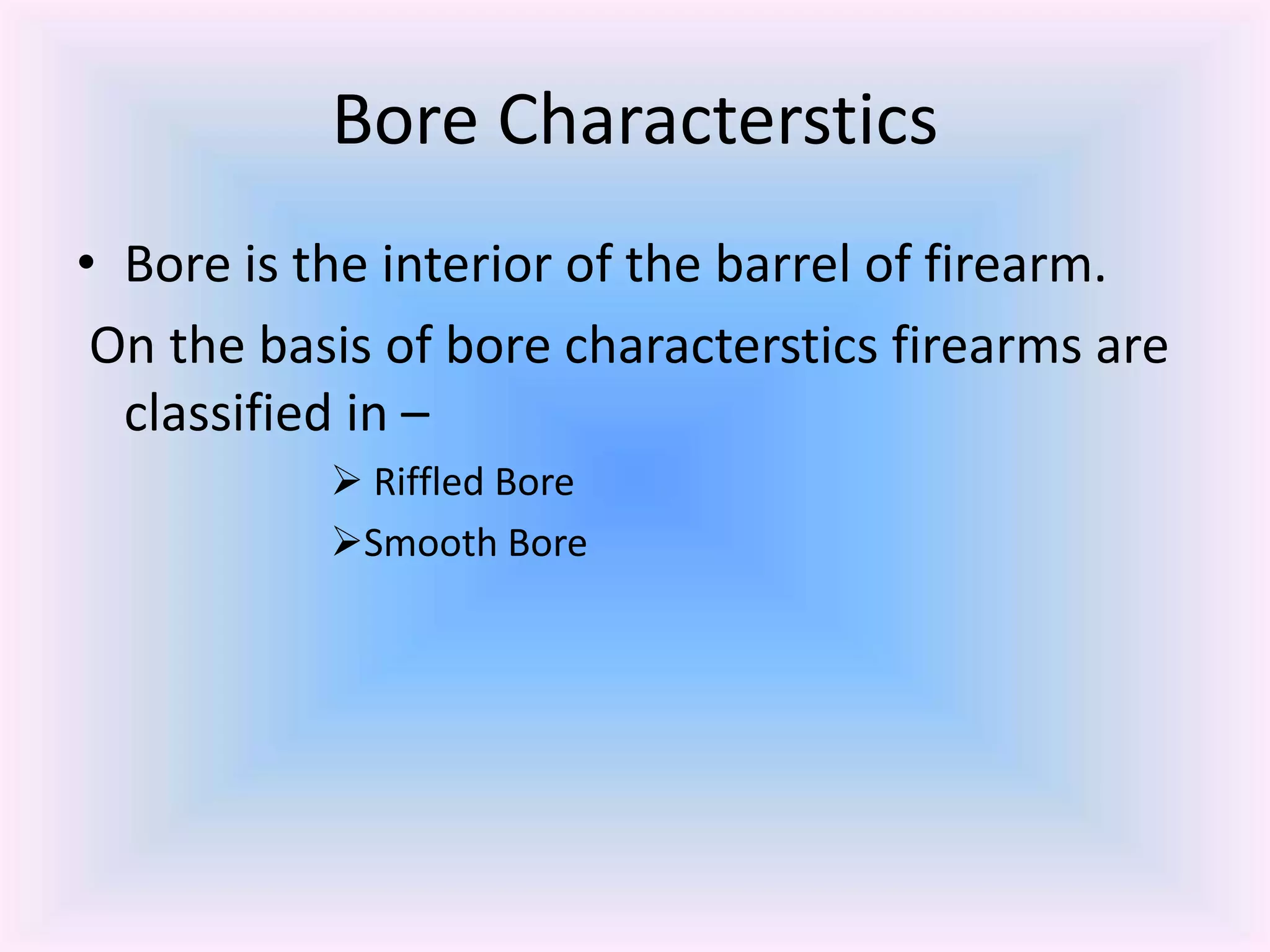 Bore Characterstics

• Bore is the interior of the barrel of firearm.

On the basis of bore characterstics firearms are classified in –

➢ Riffled Bore

➢Smooth Bore